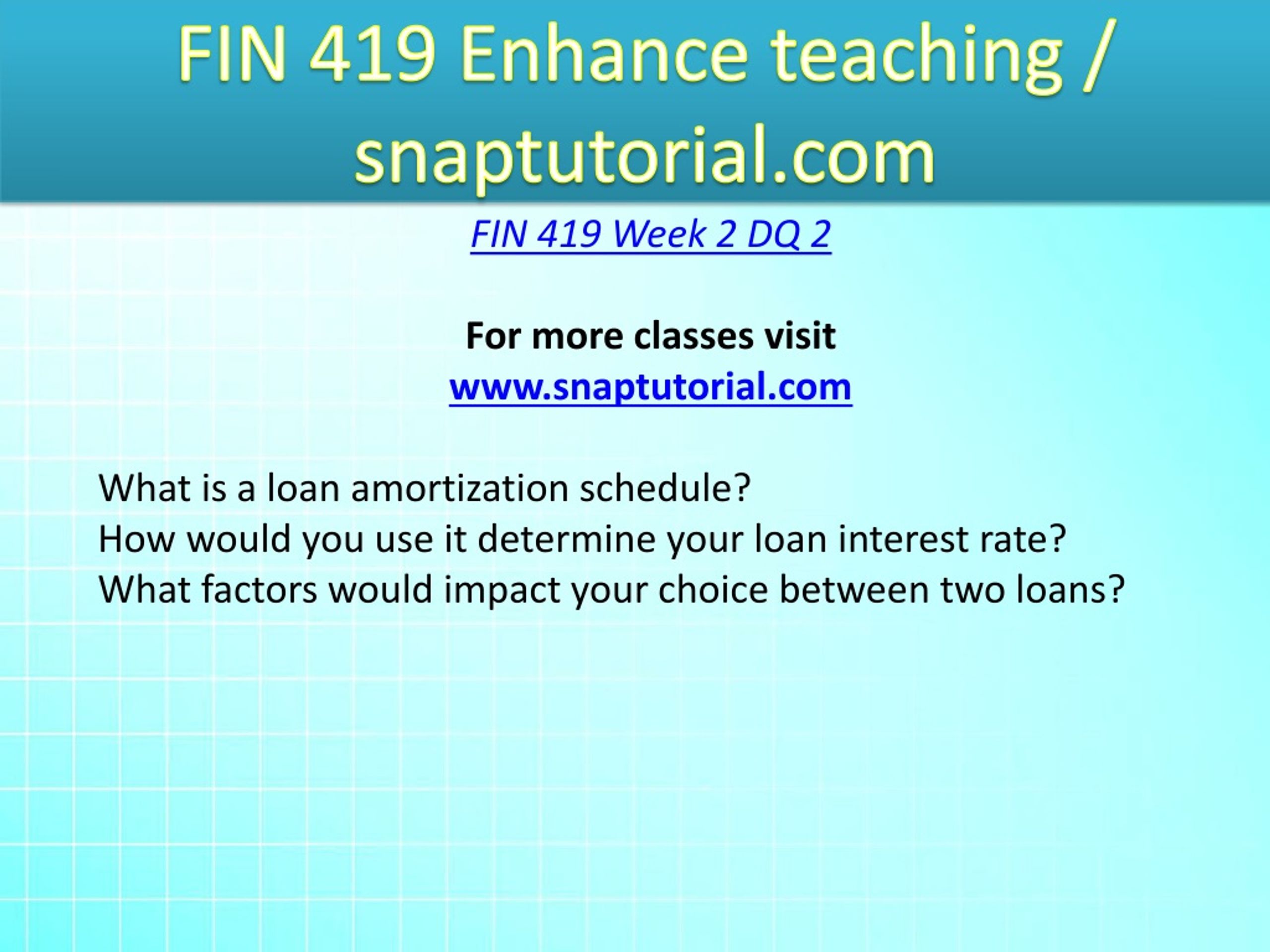 FIN 419 Enhance teaching / snaptutorial.com

FIN 419 Week 2 DQ 2

For more classes visit
www.snaptutorial.com

What is a loan amortization schedule?
How would you use it determine your loan interest rate?
What factors would impact your choice between two loans?